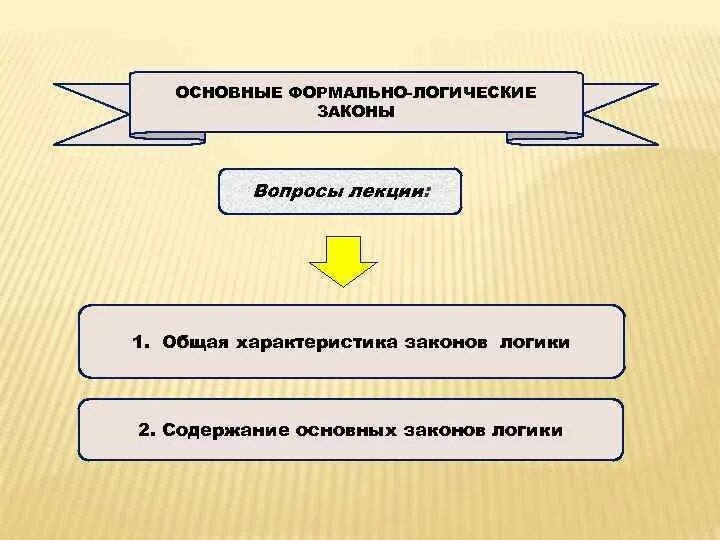 ОСНОВНЫЕ ФОРМАЛЬНО-ЛОГИЧЕСКИЕ ЗАКОНЫ

Вопросы лекции:

1. Общая характеристика законов логики

2. Содержание основных законов логики